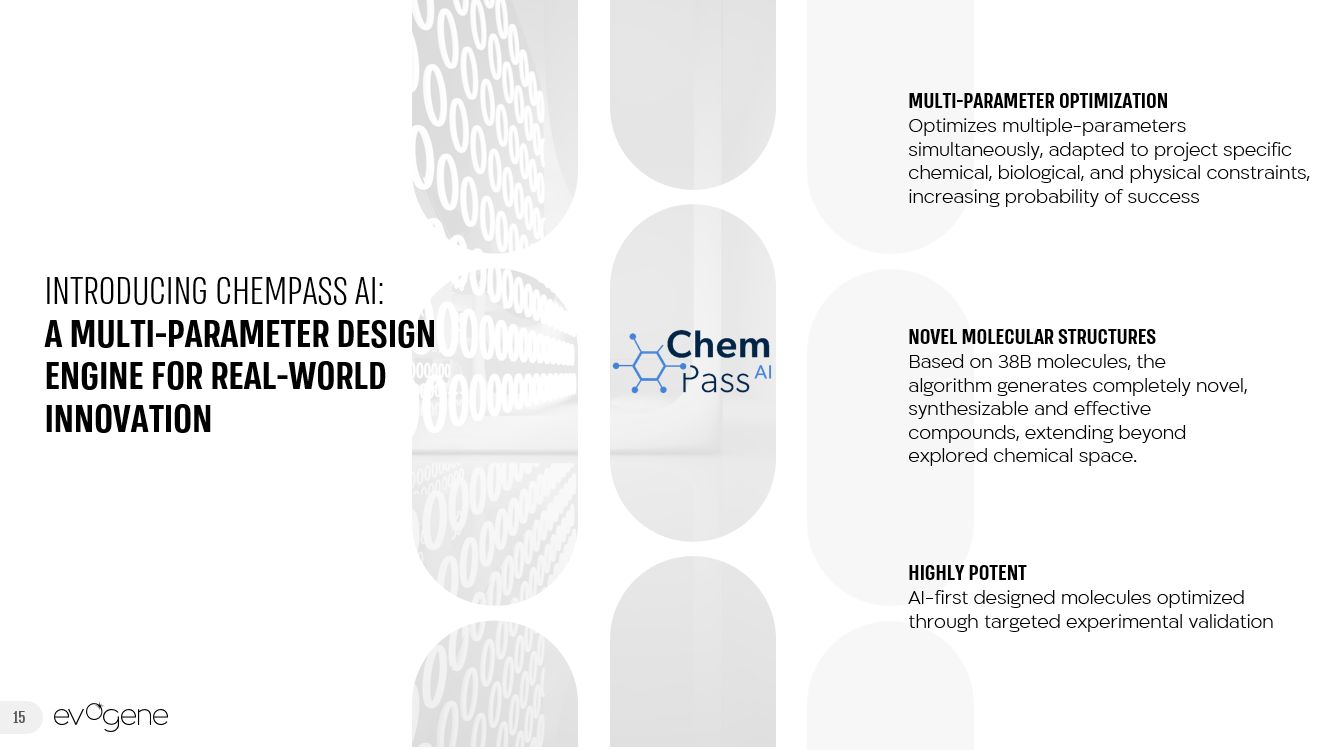 INTRODUCING CHEMPASS AI:
A MULTI-PARAMETER DESIGN ENGINE FOR REAL-WORLD INNOVATION

Chem Pass AI

MULTI-PARAMETER OPTIMIZATION
Optimizes multiple-parameters simultaneously, adapted to project specific chemical, biological, and physical constraints, increasing probability of success

NOVEL MOLECULAR STRUCTURES
Based on 38B molecules, the algorithm generates completely novel, synthesizable and effective compounds, extending beyond explored chemical space.

HIGHLY POTENT
AI-first designed molecules optimized through targeted experimental validation

15 evogene